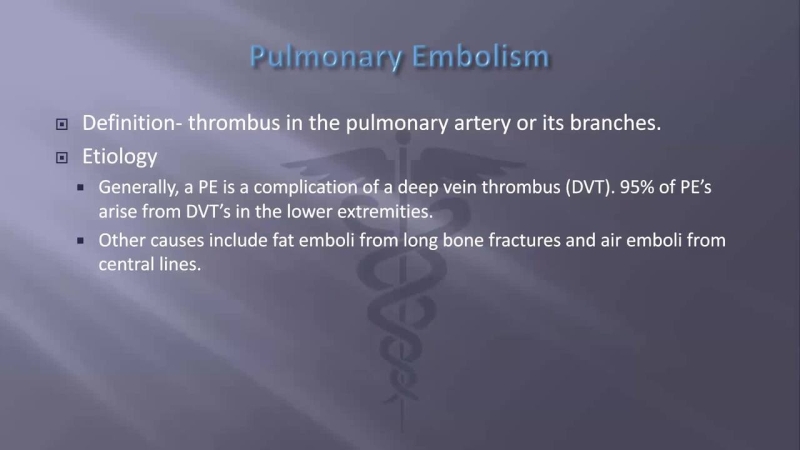 Pulmonary Embolism

Definition- thrombus in the pulmonary artery or its branches.

Etiology

Generally, a PE is a complication of a deep vein thrombus (DVT). 95% of PE's arise from DVT's in the lower extremities.

Other causes include fat emboli from long bone fractures and air emboli from central lines.